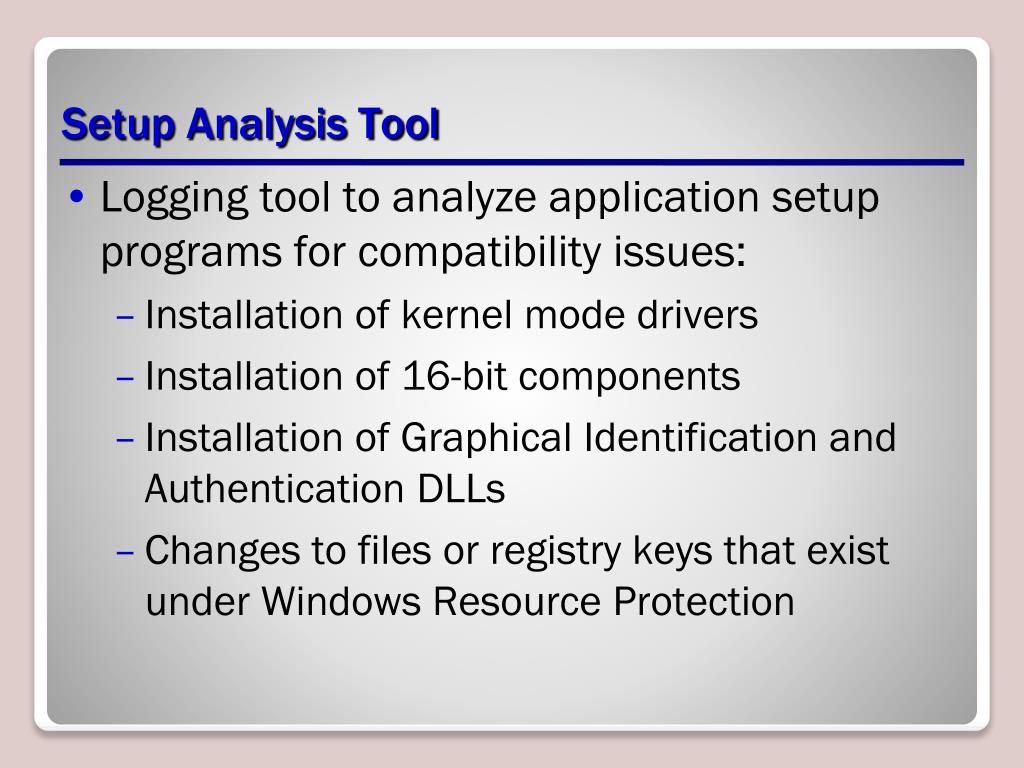 Setup Analysis Tool

• Logging tool to analyze application setup programs for compatibility issues:

– Installation of kernel mode drivers

– Installation of 16-bit components

– Installation of Graphical Identification and Authentication DLLs

– Changes to files or registry keys that exist under Windows Resource Protection